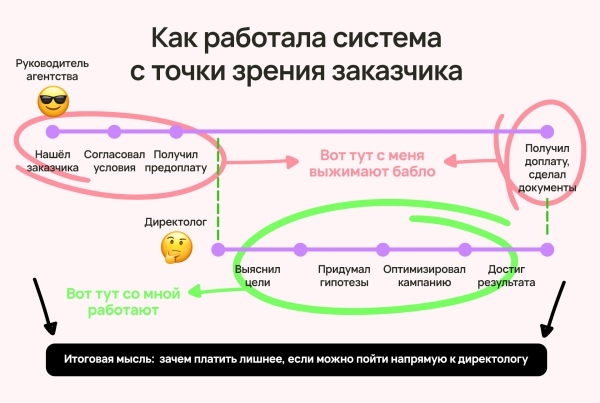 Как работала система с точки зрения заказчика

Руководитель агентства

Нашёл заказчика

Согласовал условия

Получил предоплату

Вот тут с меня выжимают бабло

Получил доплату, сделал документы

Директолог

Выяснил цели

Придумал гипотезы

Оптимизировал кампанию

Достиг результата

Вот тут со мной работают

Итоговая мысль: зачем платить лишнее, если можно пойти напрямую к директологу